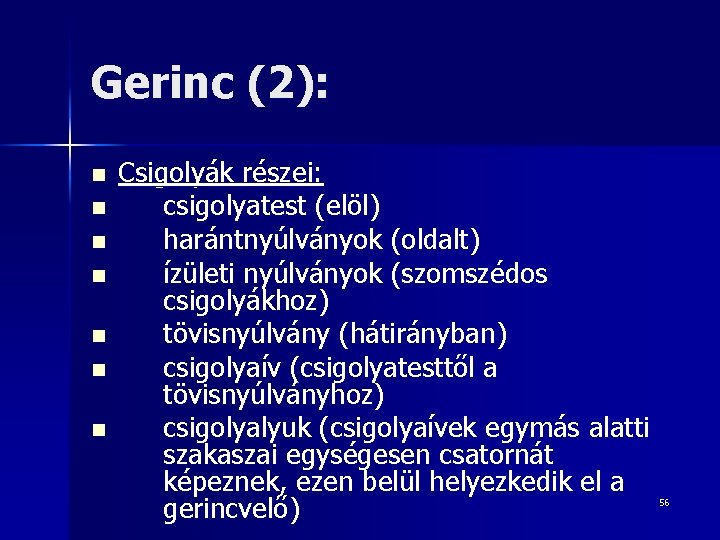 Gerinc (2):

- Csigolyák részei:
- csigolyatest (elöl)
- harántnyúlványok (oldalt)
- ízületi nyúlványok (szomszédos csigolyákhoz)
- tövisnyúlvány (hátirányban)
- csigolyaív (csigolyatesttől a tövisnyúlványhoz)
- csigolyalyuk (csigolyaívek egymás alatti szakaszai egységesen csatornát képeznek, ezen belül helyezkedik el a gerincvelő)

56